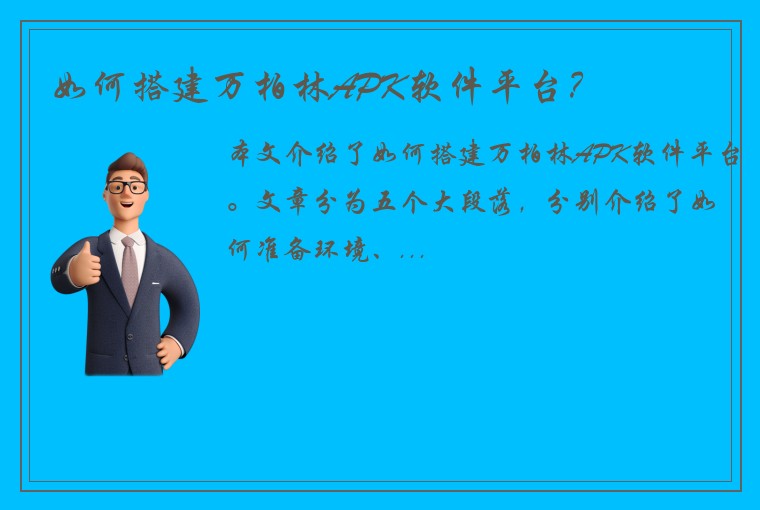 如何搭建万柏林APK软件平台？

本文介绍了如何搭建万柏林APK软件平台。文章分为五个大段落，分别介绍了如何准备环境、...